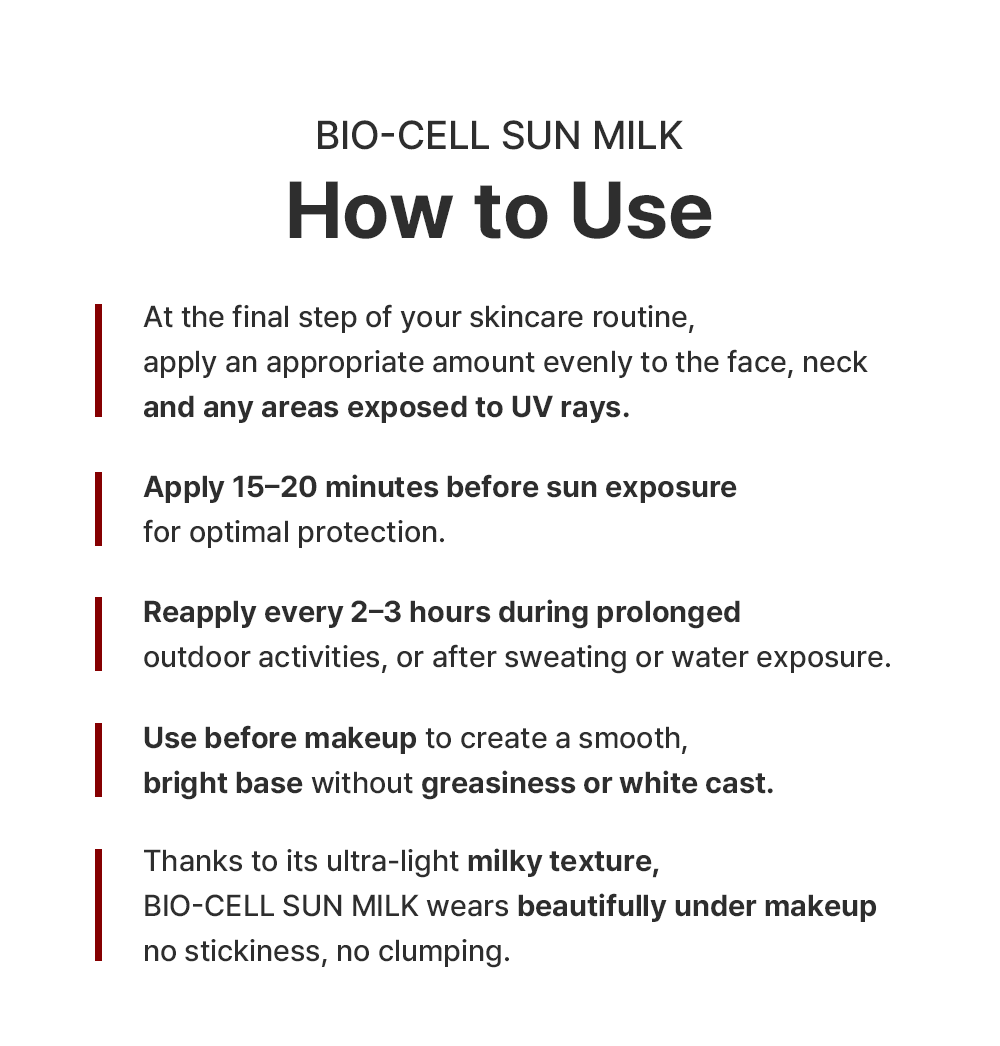 BIO-CELL SUN MILK
How to Use

At the final step of your skincare routine, apply an appropriate amount evenly to the face, neck and any areas exposed to UV rays.

Apply 15–20 minutes before sun exposure for optimal protection.

Reapply every 2–3 hours during prolonged outdoor activities, or after sweating or water exposure.

Use before makeup to create a smooth, bright base without greasiness or white cast.

Thanks to its ultra-light milky texture, BIO-CELL SUN MILK wears beautifully under makeup no stickiness, no clumping.